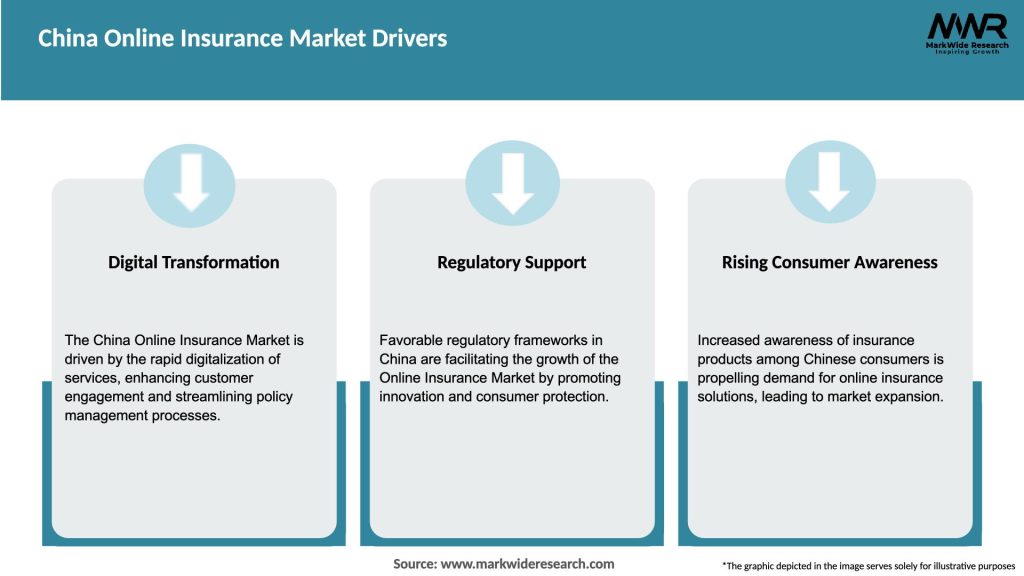 China Online Insurance Market Drivers

MWR
MarkWide Research
Inspiring Growth

Digital Transformation

The China Online Insurance Market is driven by the rapid digitalization of services, enhancing customer engagement and streamlining policy management processes.

Regulatory Support

Favorable regulatory frameworks in China are facilitating the growth of the Online Insurance Market by promoting innovation and consumer protection.

Rising Consumer Awareness

Increased awareness of insurance products among Chinese consumers is propelling demand for online insurance solutions, leading to market expansion.

Source: www.markwideresearch.com

*The graphic depicted in the image serves solely for illustrative purposes